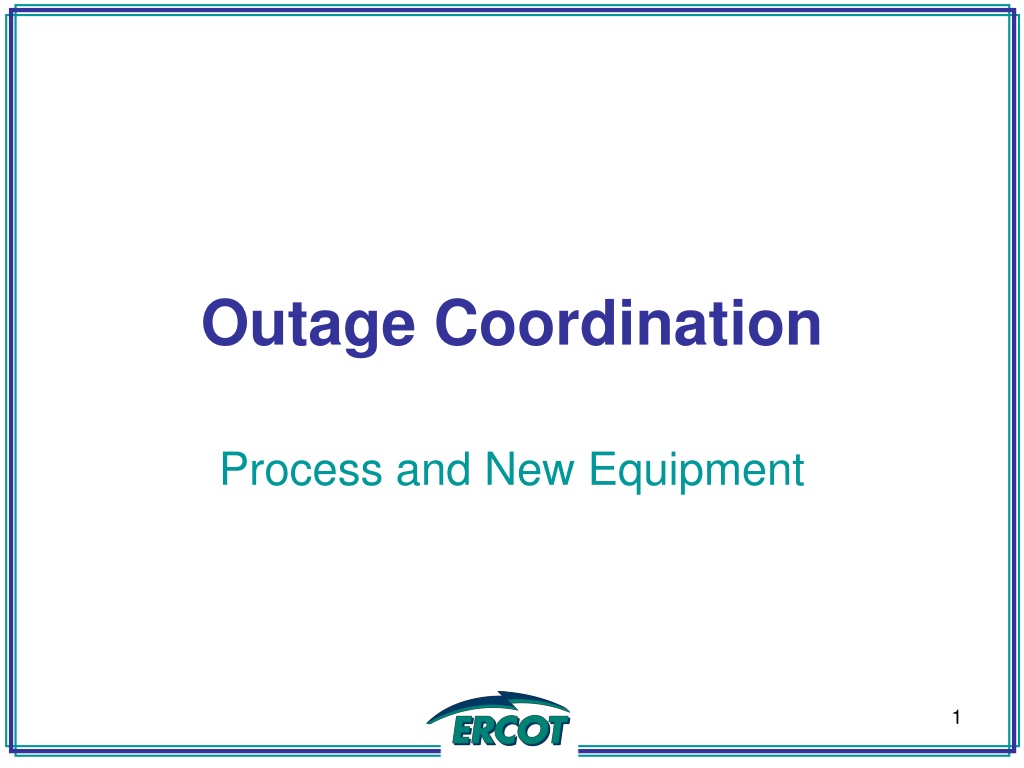 Outage Coordination

Process and New Equipment

ERCOT

1